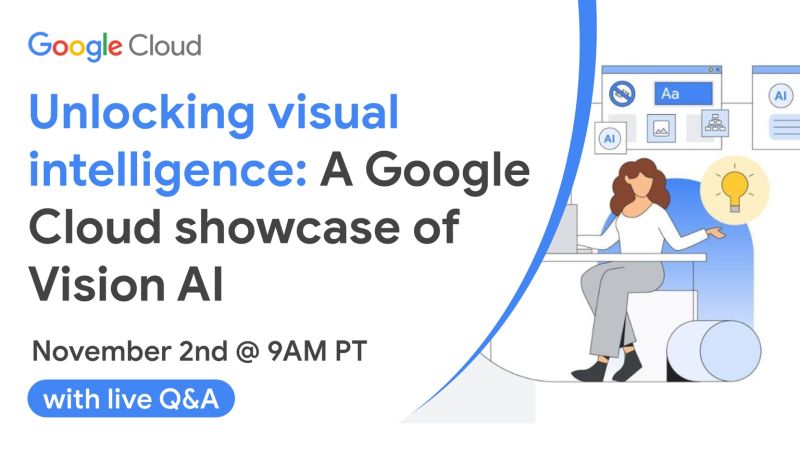 Google Cloud

Unlocking visual intelligence: A Google Cloud showcase of Vision AI

November 2nd @ 9AM PT

with live Q&A

Aa

AI

AI